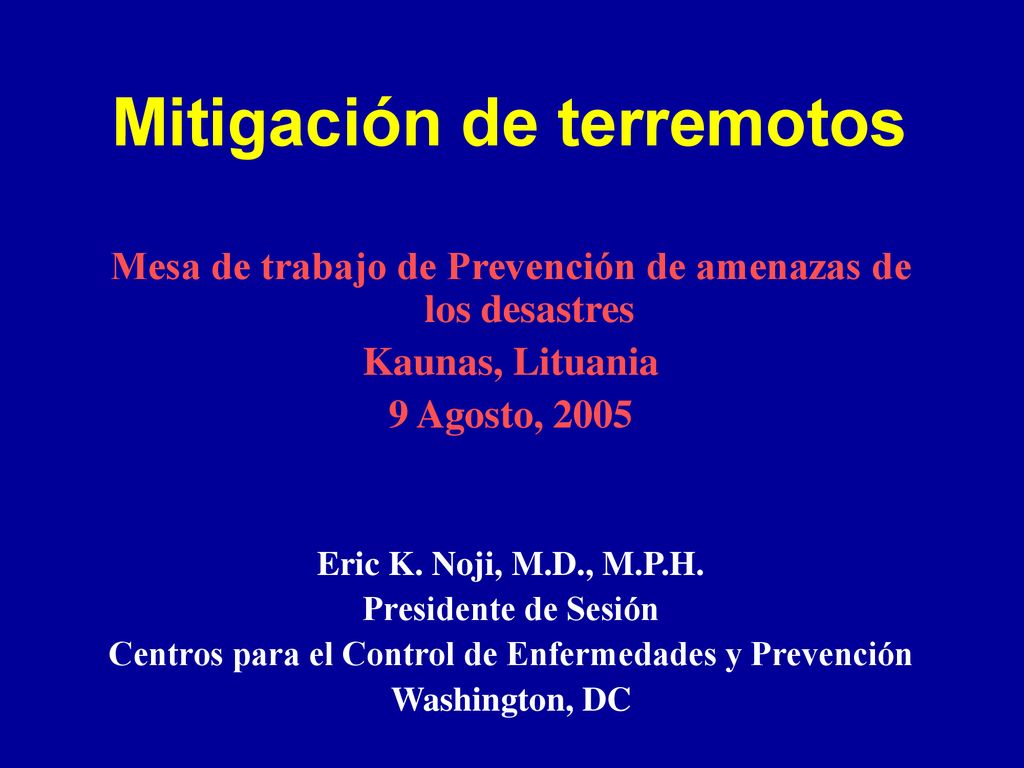 Mitigación de terremotos

Mesa de trabajo de Prevención de amenazas de los desastres
Kaunas, Lituania
9 Agosto, 2005

Eric K. Noji, M.D., M.P.H.
Presidente de Sesión
Centros para el Control de Enfermedades y Prevención
Washington, DC